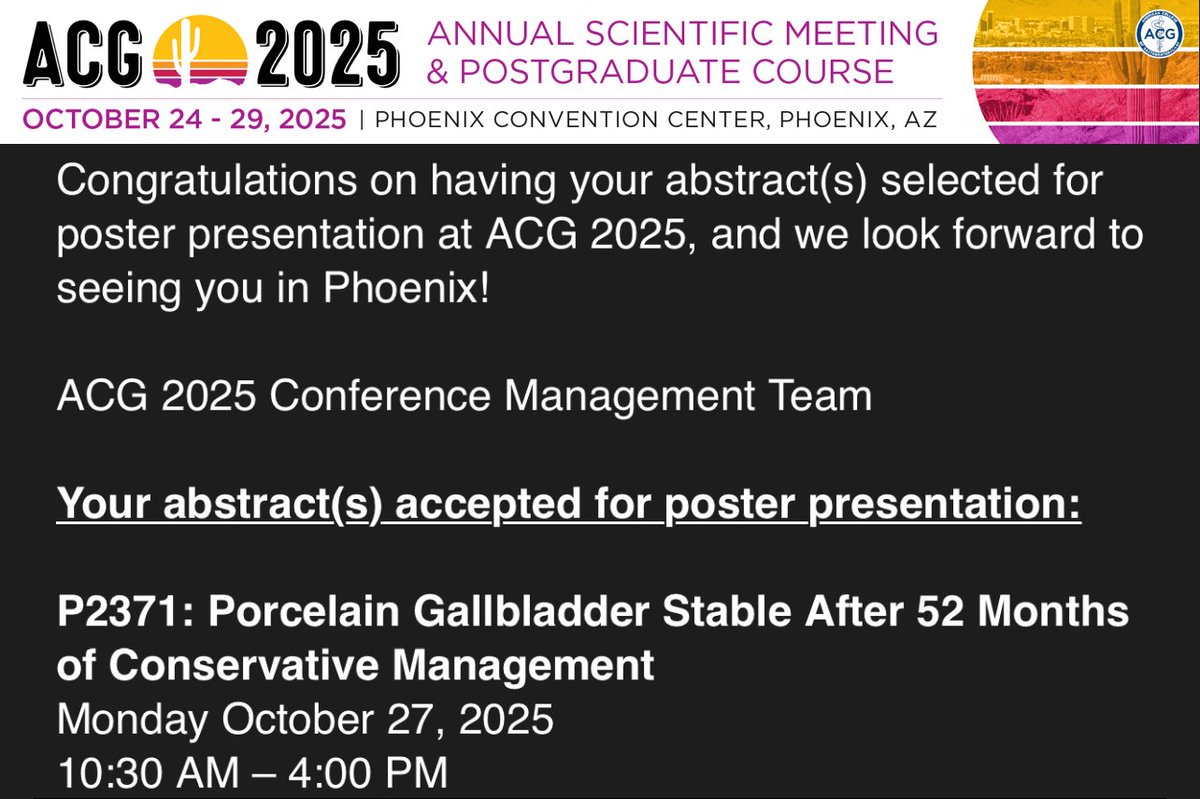 ACG 2025 ANNUAL SCIENTIFIC MEETING & POSTGRADUATE COURSE

OCTOBER 24 - 29, 2025 | PHOENIX CONVENTION CENTER, PHOENIX, AZ

ACG

Congratulations on having your abstract(s) selected for poster presentation at ACG 2025, and we look forward to seeing you in Phoenix!

ACG 2025 Conference Management Team

Your abstract(s) accepted for poster presentation:

P2371: Porcelain Gallbladder Stable After 52 Months of Conservative Management
Monday October 27, 2025
10:30 AM – 4:00 PM